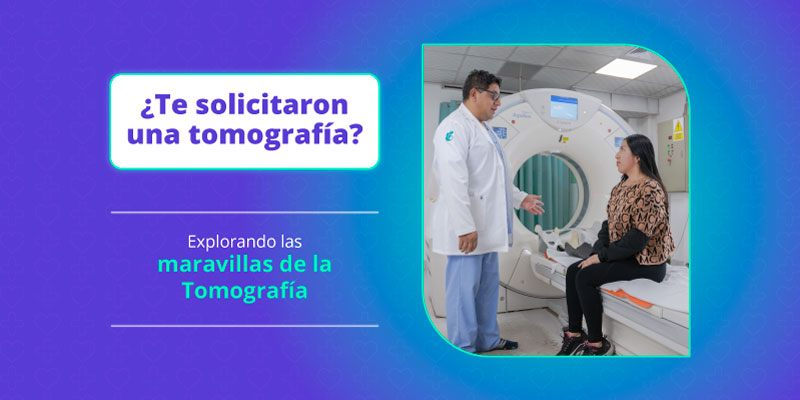 ¿Te solicitaron una tomografía?

Explorando las maravillas de la Tomografía